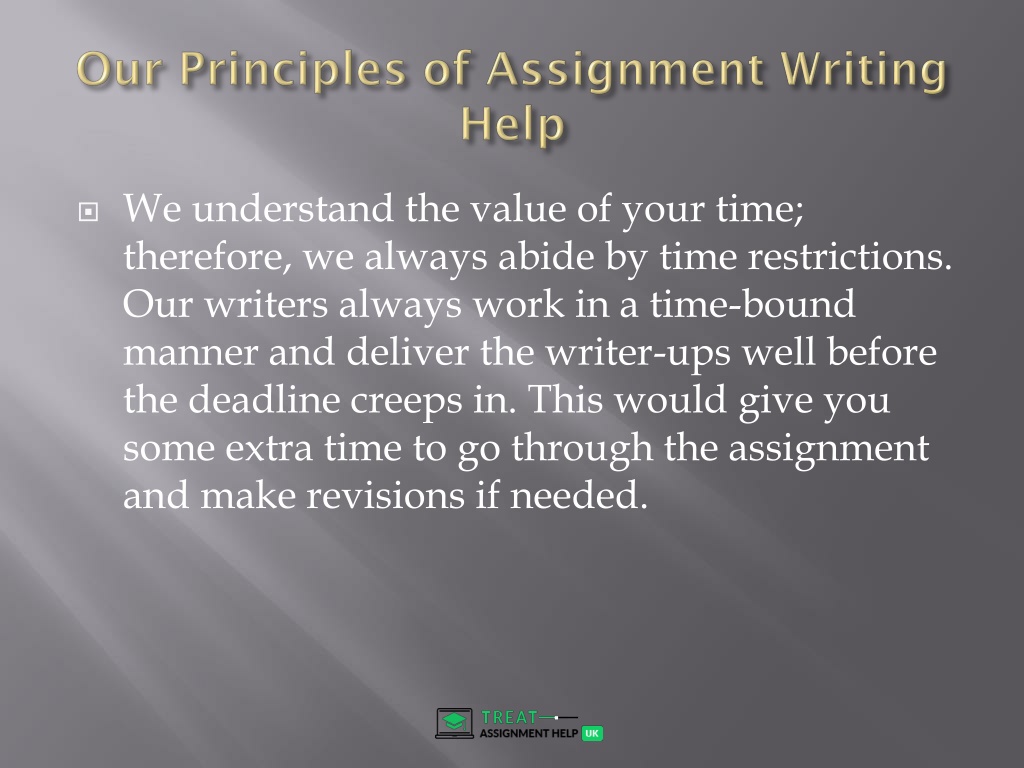 Our Principles of Assignment Writing Help

We understand the value of your time; therefore, we always abide by time restrictions. Our writers always work in a time-bound manner and deliver the writer-ups well before the deadline creeps in. This would give you some extra time to go through the assignment and make revisions if needed.

TREAT
ASSIGNMENT HELP UK